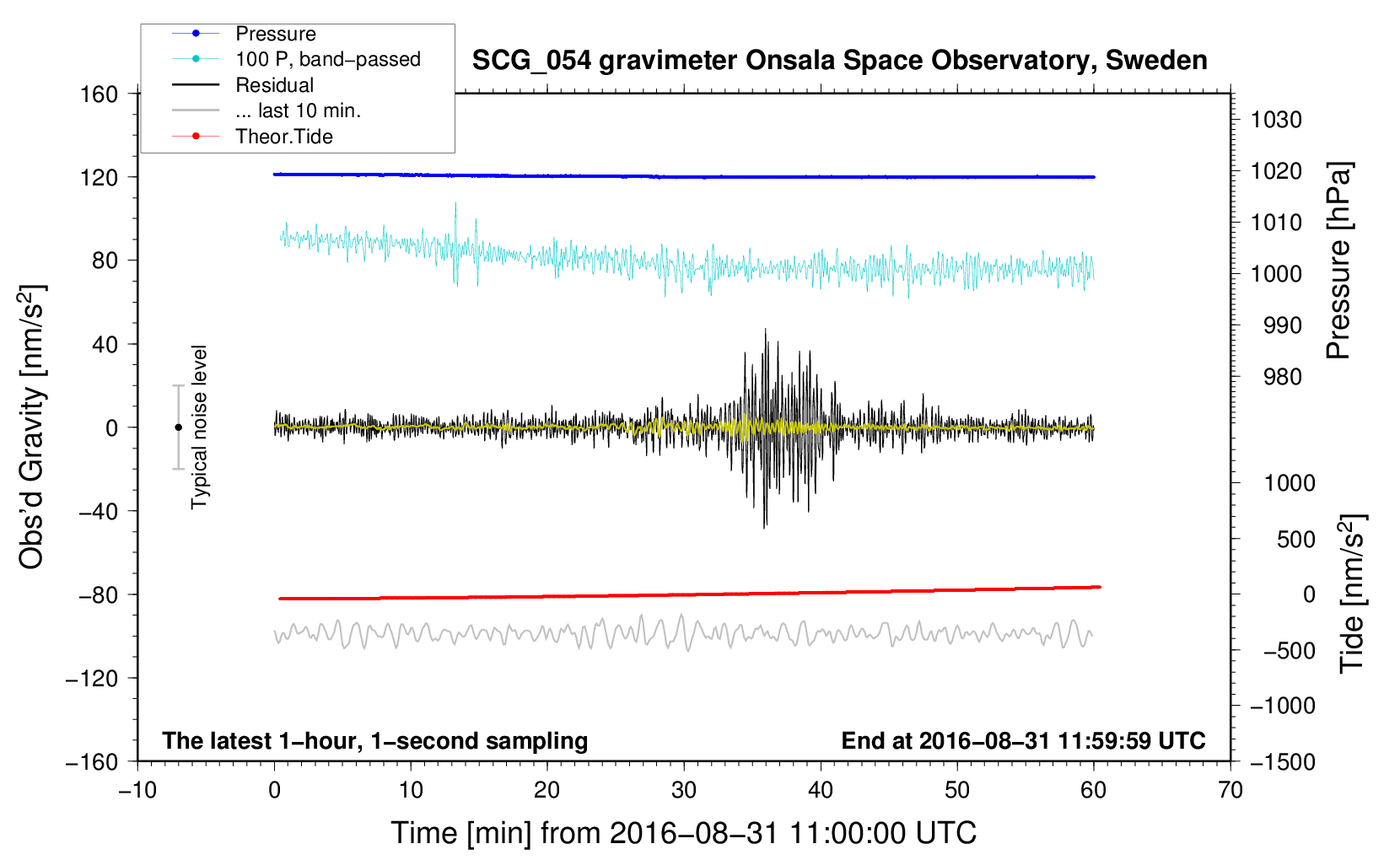 Pressure
100 P, band−passed
Residual
... last 10 min.
Theor.Tide

SCG_054 gravimeter Onsala Space Observatory, Sweden

160
120
80
40
0
−40
−80
−120
−160

Obs'd Gravity [nm/s$^2$]

Typical noise level

1030
1020
1010
1000
990
980

Pressure [hPa]

1000
500
0
−500
−1000
−1500

Tide [nm/s$^2$]

The latest 1−hour, 1−second sampling
End at 2016−08−31 11:59:59 UTC

−10
0
10
20
30
40
50
60
70

Time [min] from 2016−08−31 11:00:00 UTC